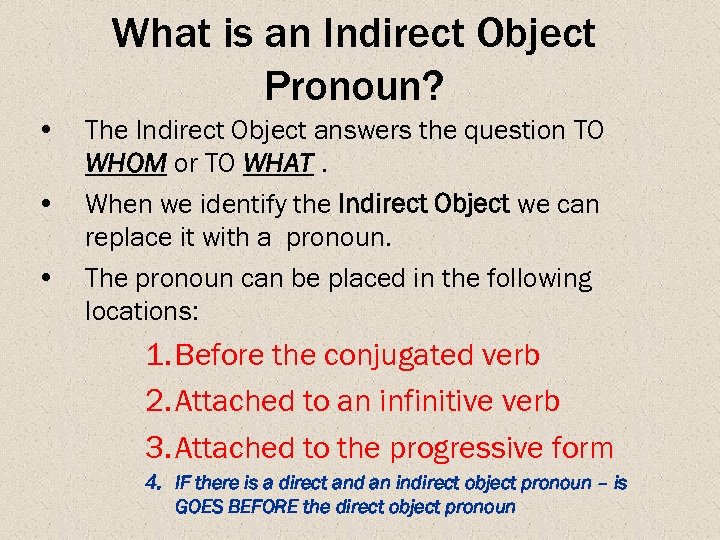 What is an Indirect Object Pronoun?

• The Indirect Object answers the question TO WHOM or TO WHAT .

• When we identify the Indirect Object we can replace it with a pronoun.

• The pronoun can be placed in the following locations:

1. Before the conjugated verb
2. Attached to an infinitive verb
3. Attached to the progressive form
4. IF there is a direct and an indirect object pronoun – is GOES BEFORE the direct object pronoun